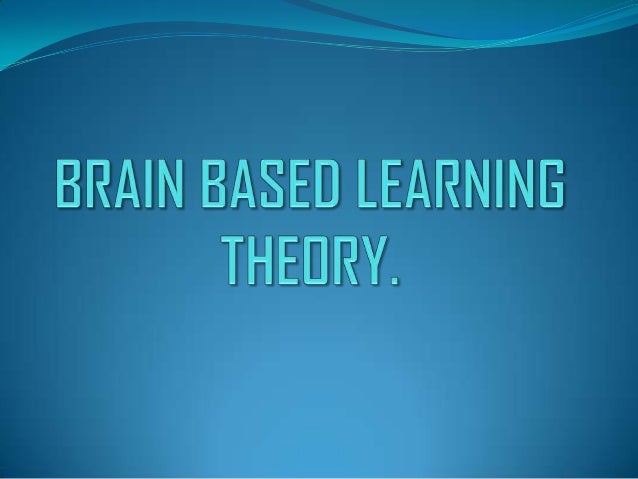 BRAIN BASED LEARNING THEORY.